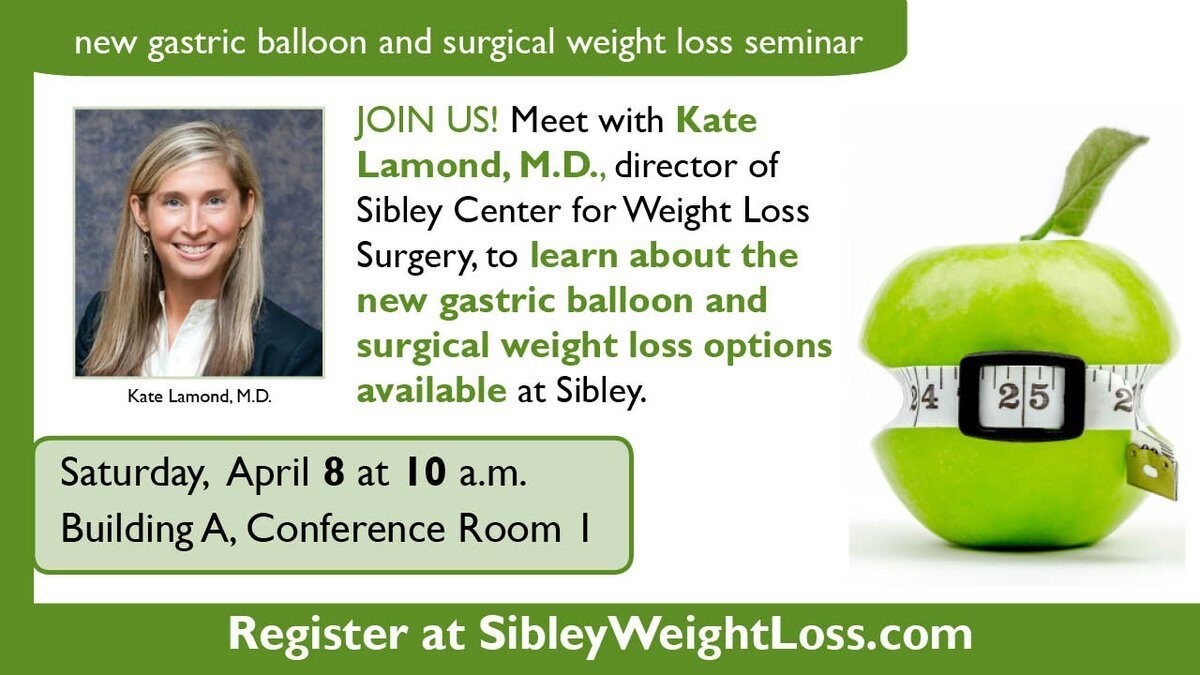 new gastric balloon and surgical weight loss seminar

Kate Lamond, M.D.

JOIN US! Meet with Kate Lamond, M.D., director of Sibley Center for Weight Loss Surgery, to learn about the new gastric balloon and surgical weight loss options available at Sibley.

24 25 2

Saturday, April 8 at 10 a.m.
Building A, Conference Room 1

Register at SibleyWeightLoss.com